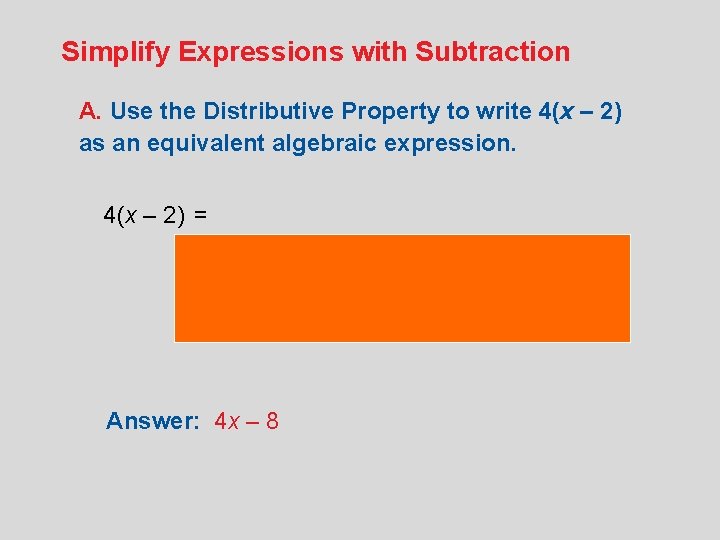 Simplify Expressions with Subtraction

A. Use the Distributive Property to write $4(x - 2)$ as an equivalent algebraic expression.

$4(x - 2) =$

Answer: $4x - 8$